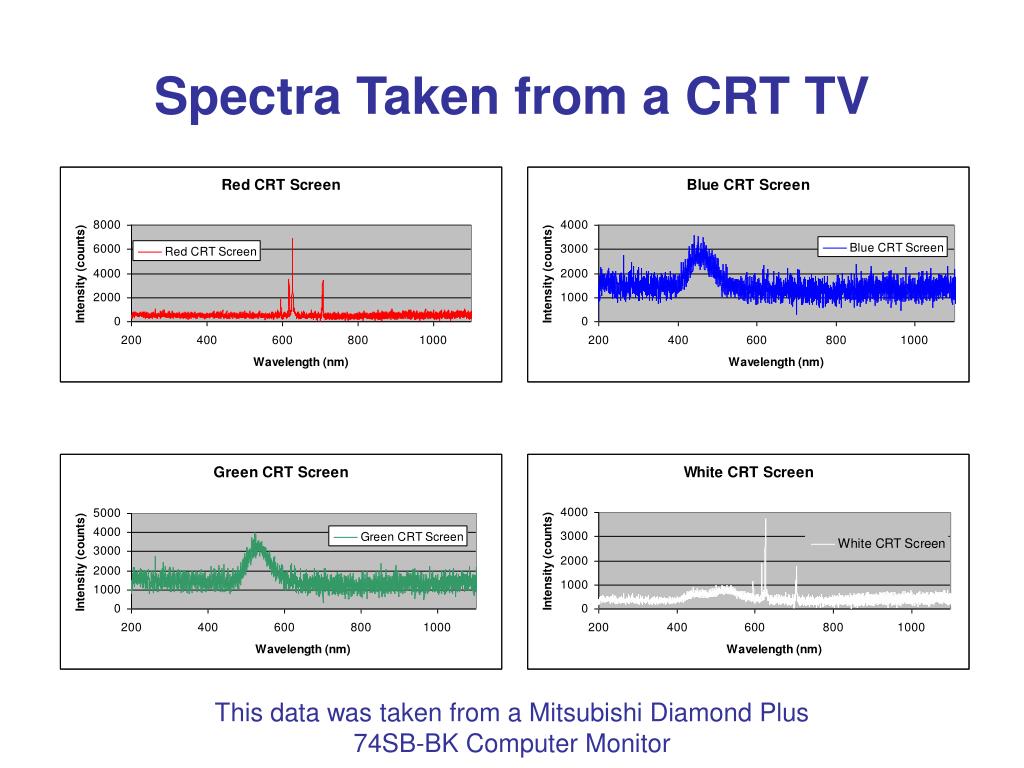 Spectra Taken from a CRT TV

Red CRT Screen

Intensity (counts)

8000
6000
4000
2000
0

Red CRT Screen

200 400 600 800 1000

Wavelength (nm)

Blue CRT Screen

Intensity (counts)

4000
3000
2000
1000
0

Blue CRT Screen

200 400 600 800 1000

Wavelength (nm)

Green CRT Screen

Intensity (counts)

5000
4000
3000
2000
1000
0

Green CRT Screen

200 400 600 800 1000

Wavelength (nm)

White CRT Screen

Intensity (counts)

4000
3000
2000
1000
0

White CRT Screen

200 400 600 800 1000

Wavelength (nm)

This data was taken from a Mitsubishi Diamond Plus 74SB-BK Computer Monitor